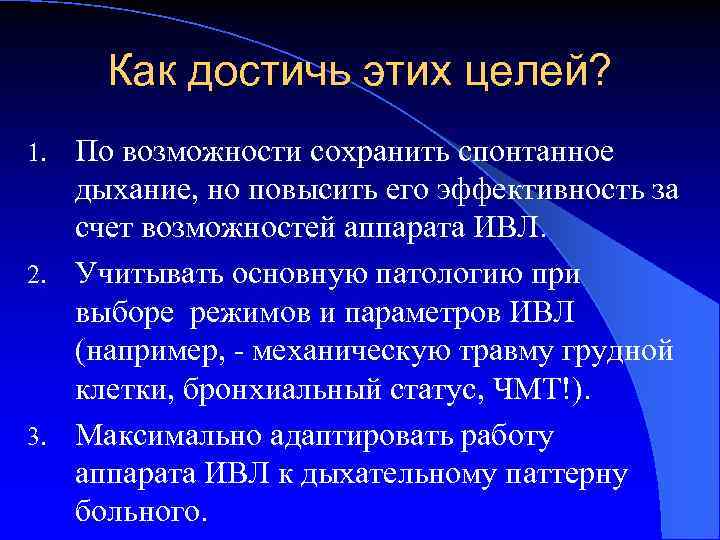 Как достичь этих целей?

1. По возможности сохранить спонтанное дыхание, но повысить его эффективность за счет возможностей аппарата ИВЛ.

2. Учитывать основную патологию при выборе  режимов и параметров ИВЛ (например, - механическую травму грудной клетки, бронхиальный статус, ЧМТ!).

3. Максимально адаптировать работу аппарата ИВЛ к дыхательному паттерну больного.